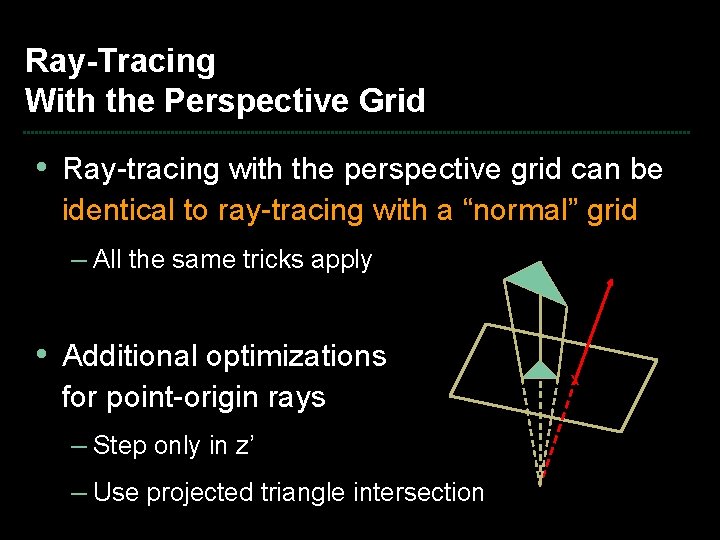 Ray-Tracing
With the Perspective Grid

• Ray-tracing with the perspective grid can be identical to ray-tracing with a “normal” grid

– All the same tricks apply

• Additional optimizations for point-origin rays

– Step only in z’

– Use projected triangle intersection